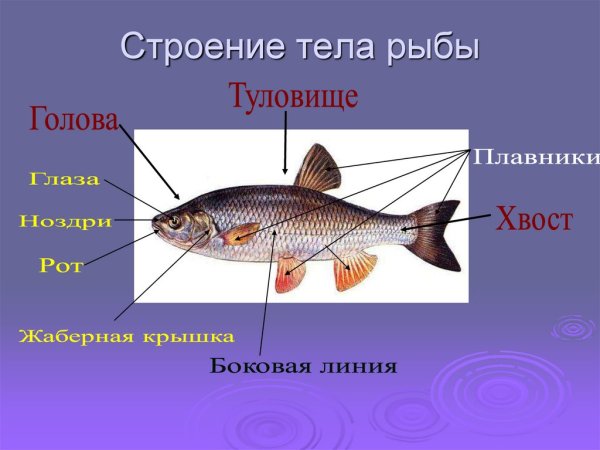 Строение тела рыбы

Туловище

Голова

Плавники

Глаза

Ноздри

Хвост

Рот

Жаберная крышка

Боковая линия